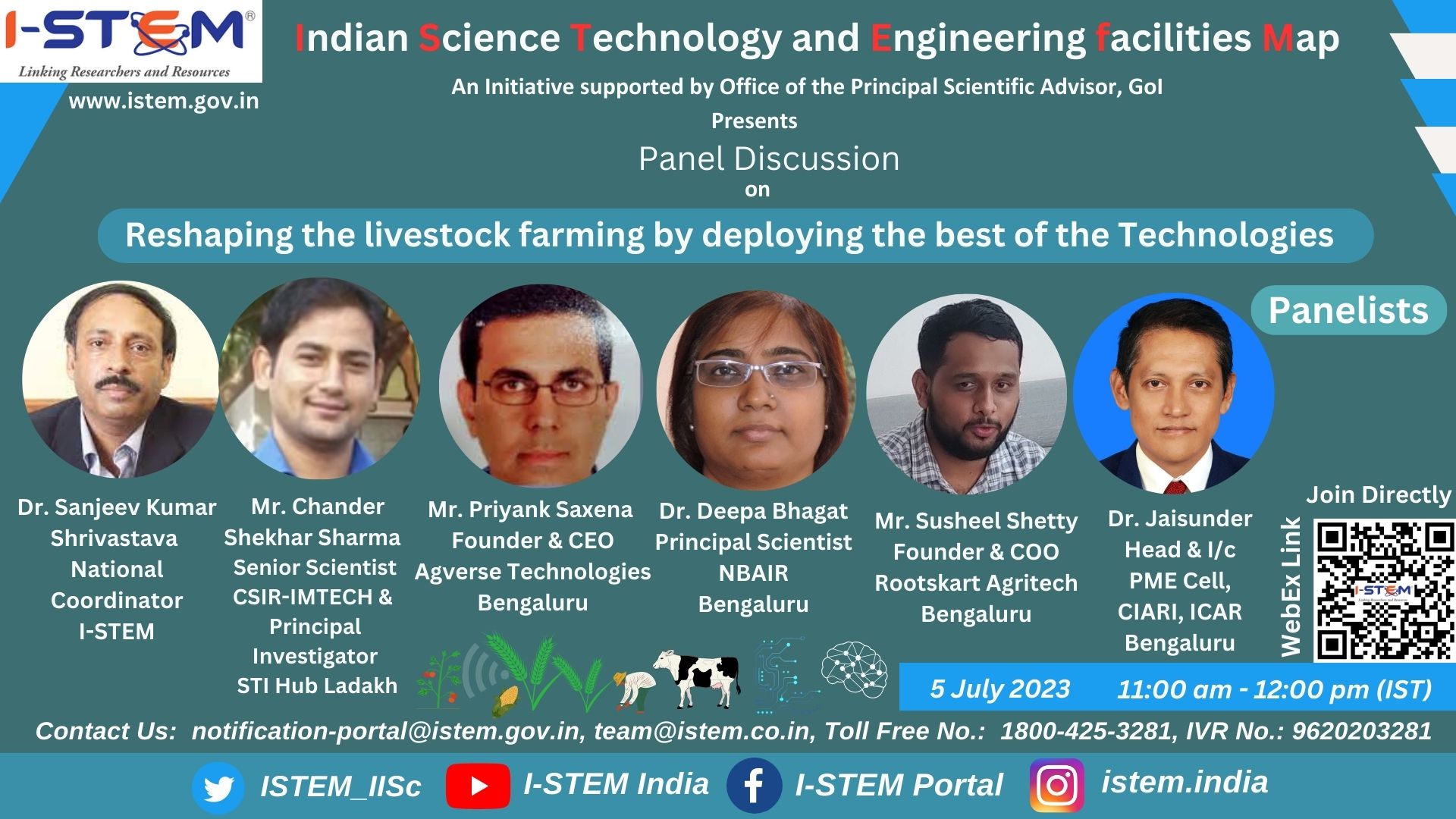 I-STEM®
Linking Researchers and Resources
www.istem.gov.in

Indian Science Technology and Engineering facilities Map

An Initiative supported by Office of the Principal Scientific Advisor, GoI

Presents

Panel Discussion

on

Reshaping the livestock farming by deploying the best of the Technologies

Panelists

Dr. Sanjeev Kumar Shrivastava
National Coordinator
I-STEM

Mr. Chander Shekhar Sharma
Senior Scientist
CSIR-IMTECH & Principal Investigator
STI Hub Ladakh

Mr. Priyank Saxena
Founder & CEO
Agverse Technologies
Bengaluru

Dr. Deepa Bhagat
Principal Scientist
NBAIR
Bengaluru

Mr. Susheel Shetty
Founder & COO
Rootskart Agritech
Bengaluru

Dr. Jaisunder
Head & I/c
PME Cell,
CIARI, ICAR
Bengaluru

Join Directly
WebEx Link
I-STEM

5 July 2023 11:00 am - 12:00 pm (IST)

Contact Us: notification-portal@istem.gov.in, team@istem.co.in, Toll Free No.: 1800-425-3281, IVR No.: 9620203281

ISTEM_IISc I-STEM India I-STEM Portal istem.india